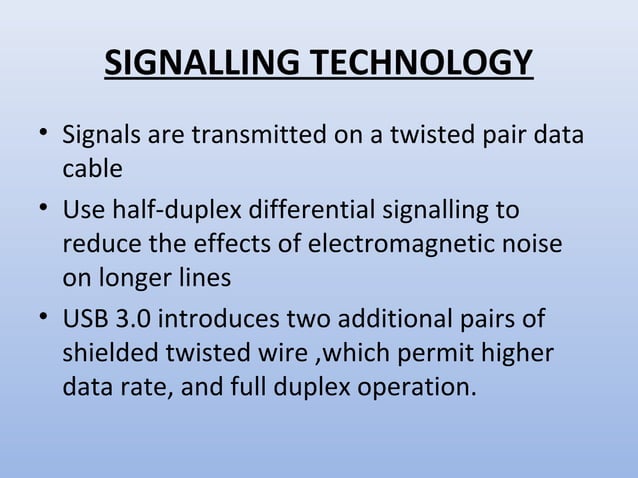 SIGNALLING TECHNOLOGY

• Signals are transmitted on a twisted pair data cable

• Use half-duplex differential signalling to reduce the effects of electromagnetic noise on longer lines

• USB 3.0 introduces two additional pairs of shielded twisted wire ,which permit higher data rate, and full duplex operation.